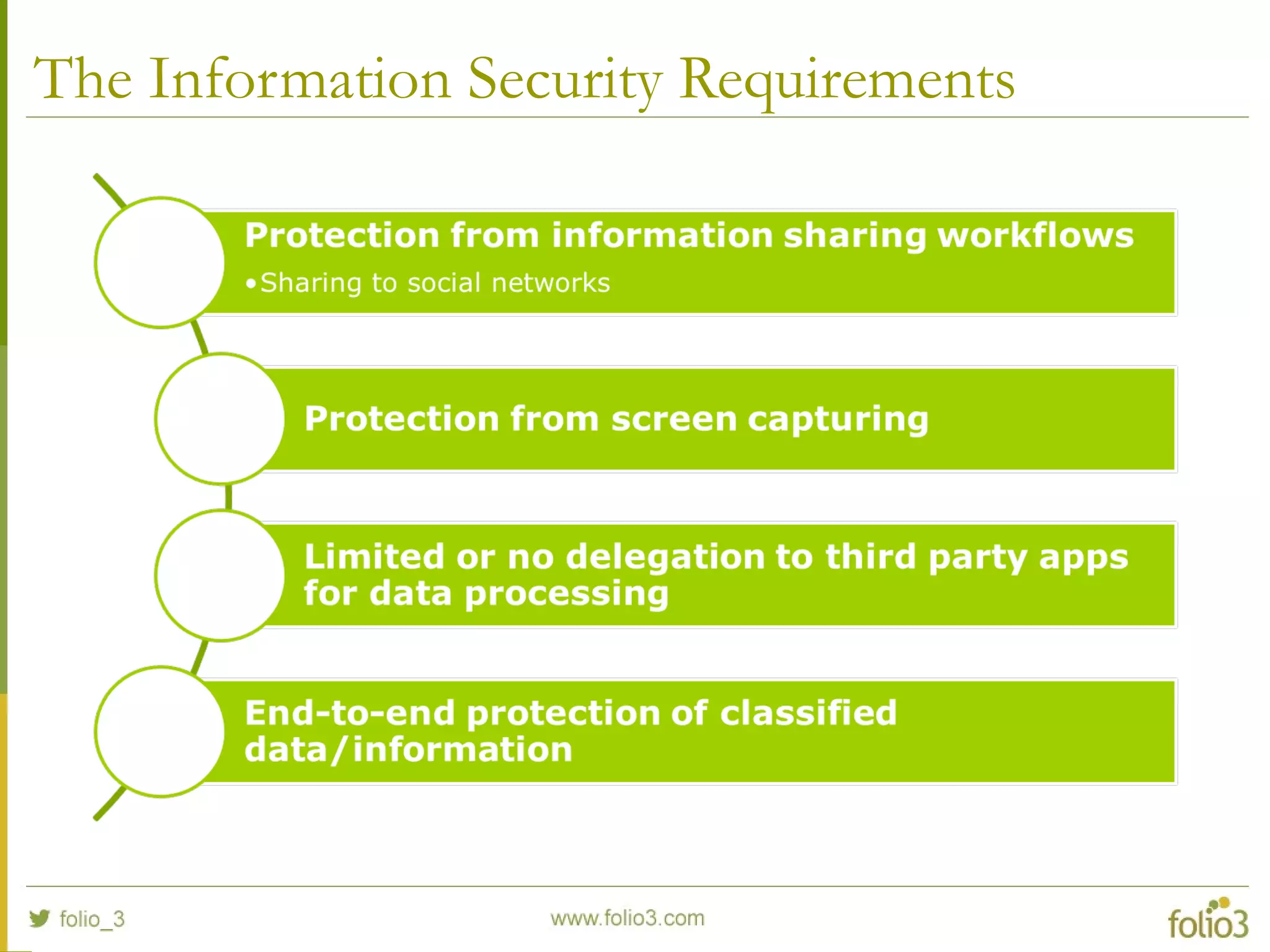 The Information Security Requirements

Protection from information sharing workflows

•Sharing to social networks

Protection from screen capturing

Limited or no delegation to third party apps for data processing

End-to-end protection of classified data/information

folio_3

www.folio3.com

folio3